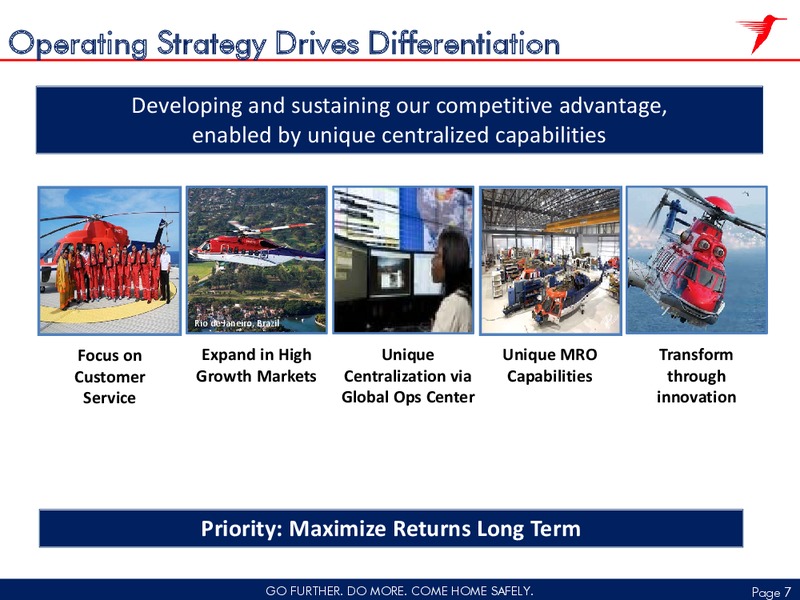 Operating Strategy Drives Differentiation

Developing and sustaining our competitive advantage, enabled by unique centralized capabilities

Rio de Janeiro, Brazil

Focus on Customer Service

Expand in High Growth Markets

Unique Centralization via Global Ops Center

Unique MRO Capabilities

Transform through innovation

Priority: Maximize Returns Long Term

GO FURTHER. DO MORE. COME HOME SAFELY.

Page 7